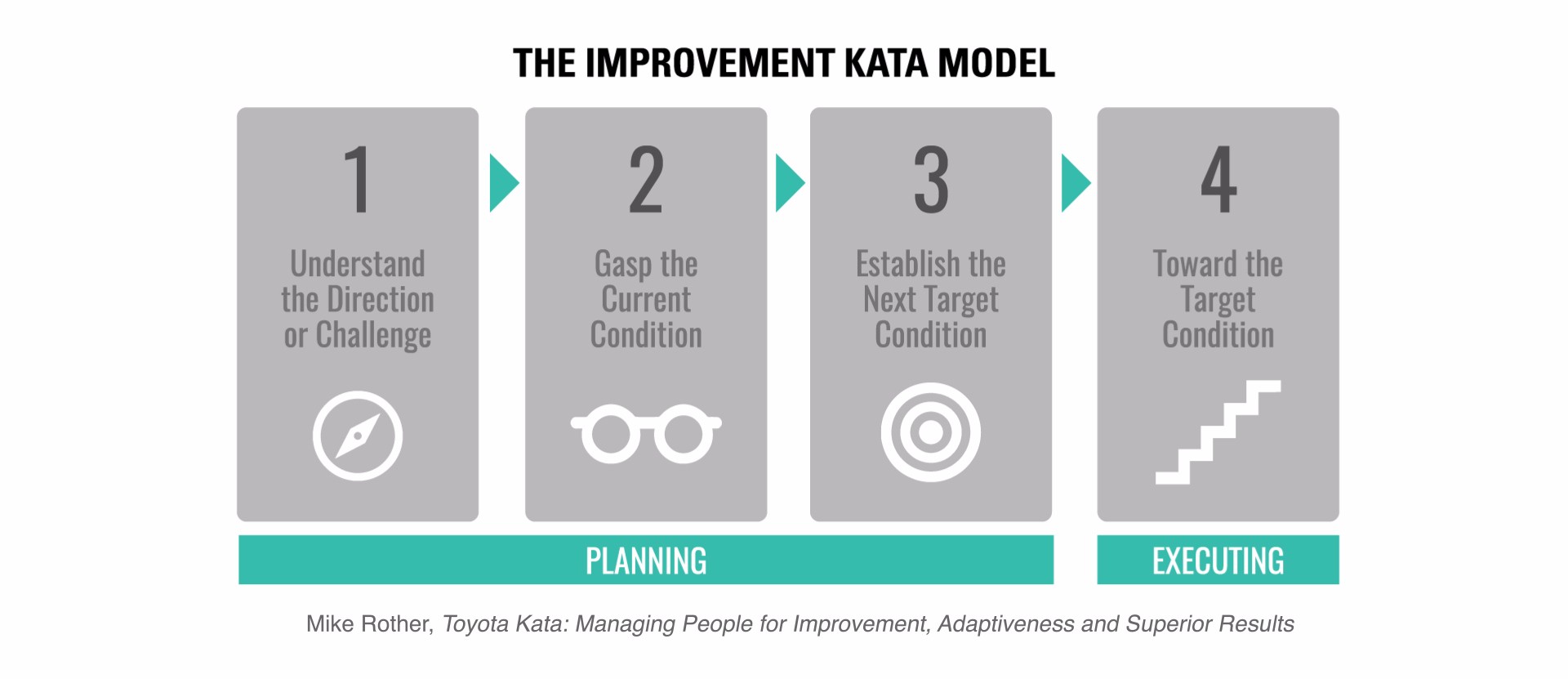 THE IMPROVEMENT KATA MODEL

1

Understand the Direction or Challenge

2

Gasp the Current Condition

3

Establish the Next Target Condition

4

Toward the Target Condition

PLANNING

EXECUTING

Mike Rother, Toyota Kata: Managing People for Improvement, Adaptiveness and Superior Results